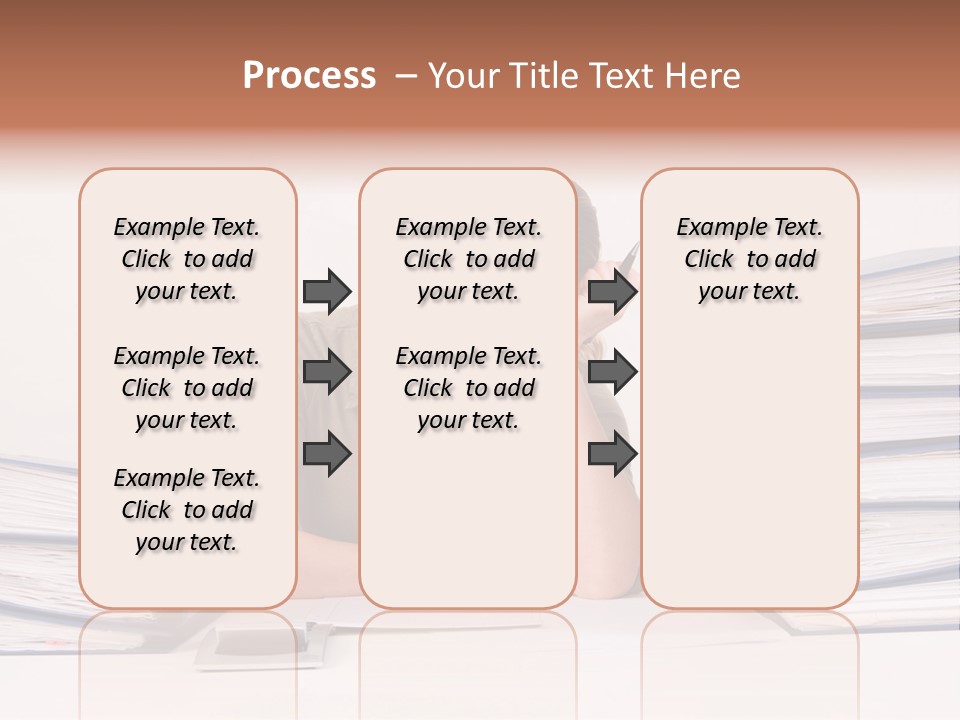 Process – Your Title Text Here

Example Text. Click to add your text.

Example Text. Click to add your text.

Example Text. Click to add your text.

Example Text. Click to add your text.

Example Text. Click to add your text.

Example Text. Click to add your text.